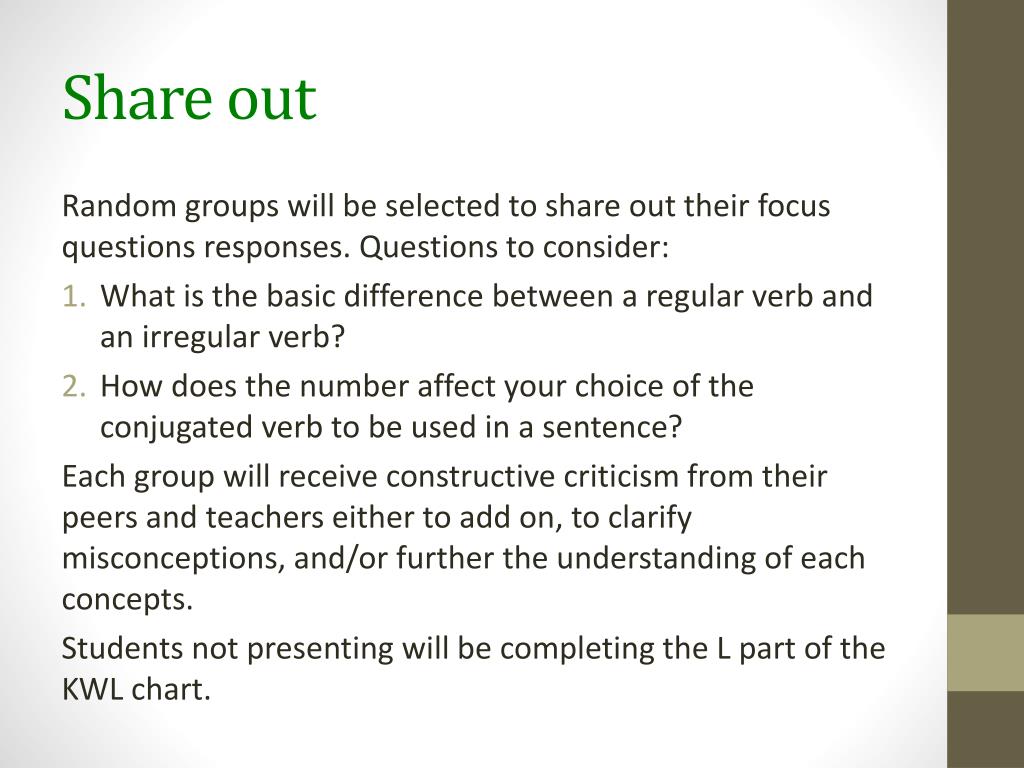 Share out

Random groups will be selected to share out their focus questions responses. Questions to consider:

1. What is the basic difference between a regular verb and an irregular verb?
2. How does the number affect your choice of the conjugated verb to be used in a sentence?

Each group will receive constructive criticism from their peers and teachers either to add on, to clarify misconceptions, and/or further the understanding of each concepts.

Students not presenting will be completing the L part of the KWL chart.